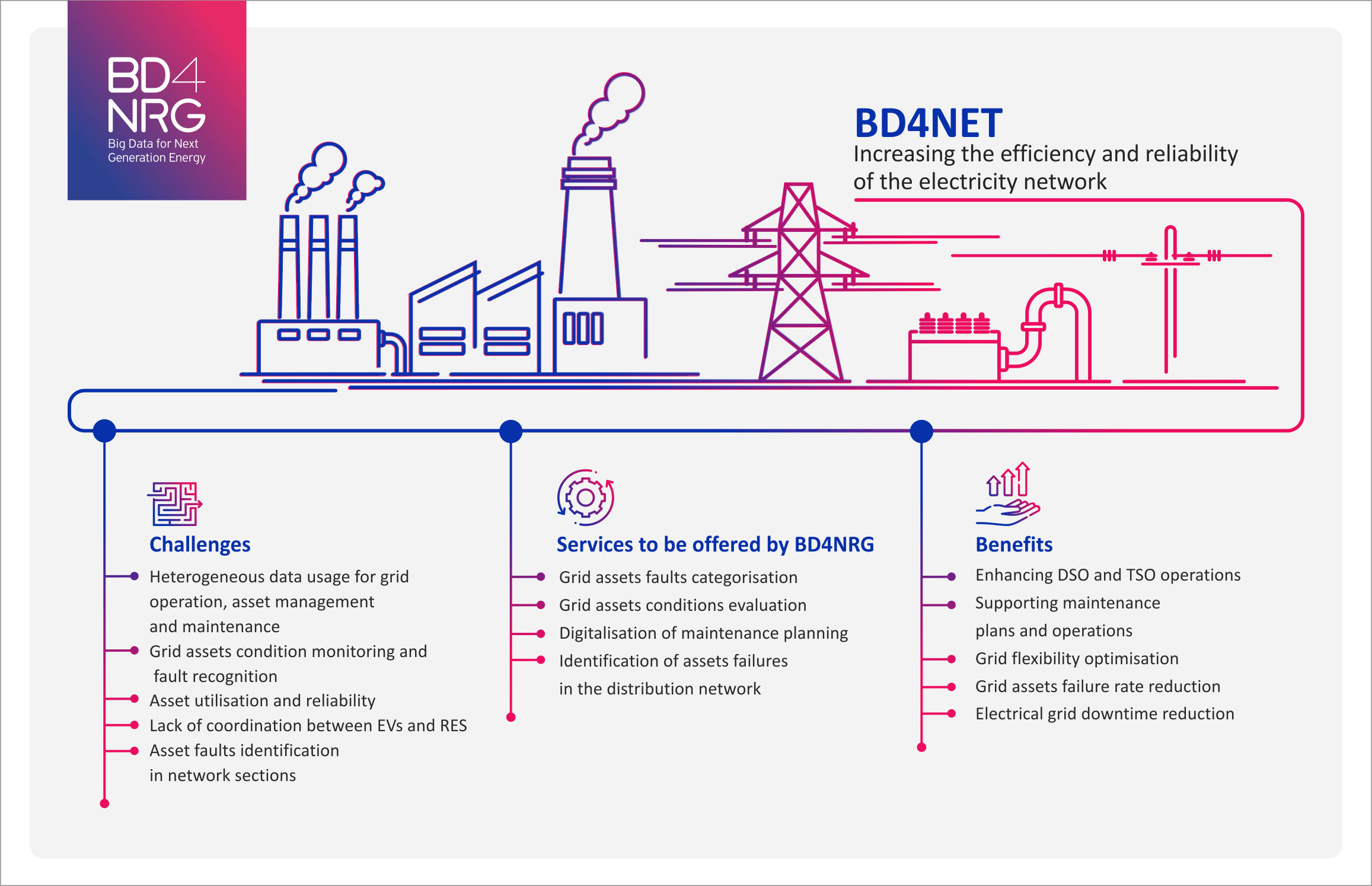 BD4
NRG
Big Data for Next Generation Energy

BD4NET
Increasing the efficiency and reliability of the electricity network

Challenges
Heterogeneous data usage for grid operation, asset management and maintenance
Grid assets condition monitoring and fault recognition
Asset utilisation and reliability
Lack of coordination between EVs and RES
Asset faults identification in network sections

Services to be offered by BD4NRG
Grid assets faults categorisation
Grid assets conditions evaluation
Digitalisation of maintenance planning
Identification of assets failures in the distribution network

Benefits
Enhancing DSO and TSO operations
Supporting maintenance plans and operations
Grid flexibility optimisation
Grid assets failure rate reduction
Electrical grid downtime reduction